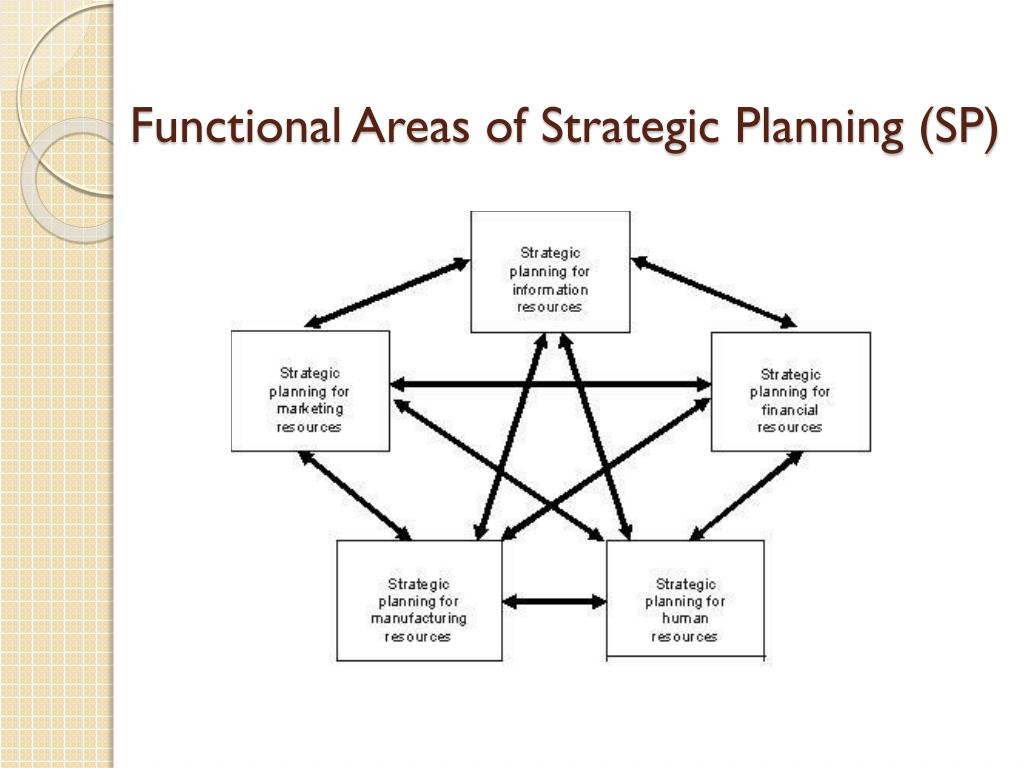 Functional Areas of Strategic Planning (SP)

Strategic planning for information resources

Strategic planning for marketing resources

Strategic planning for financial resources

Strategic planning for manufacturing resources

Strategic planning for human resources